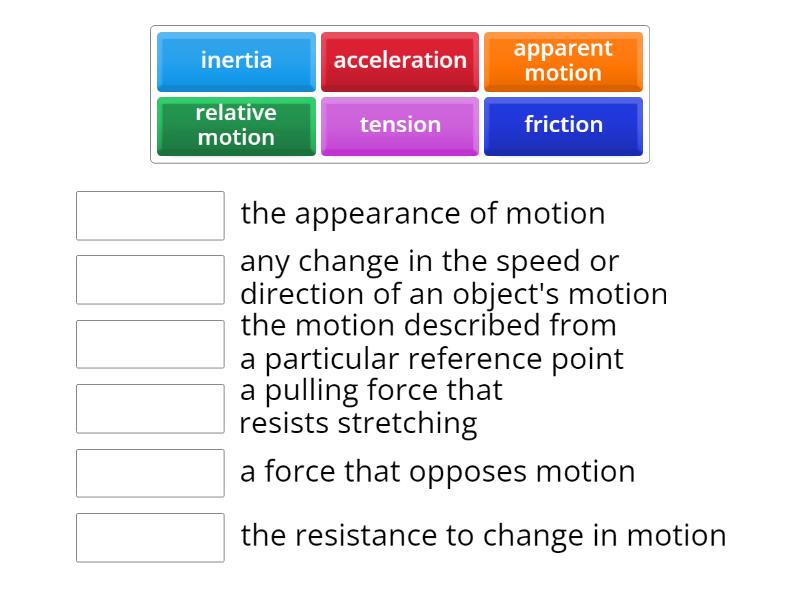 inertia
acceleration
apparent motion
relative motion
tension
friction

the appearance of motion

any change in the speed or direction of an object's motion

the motion described from a particular reference point

a pulling force that resists stretching

a force that opposes motion

the resistance to change in motion